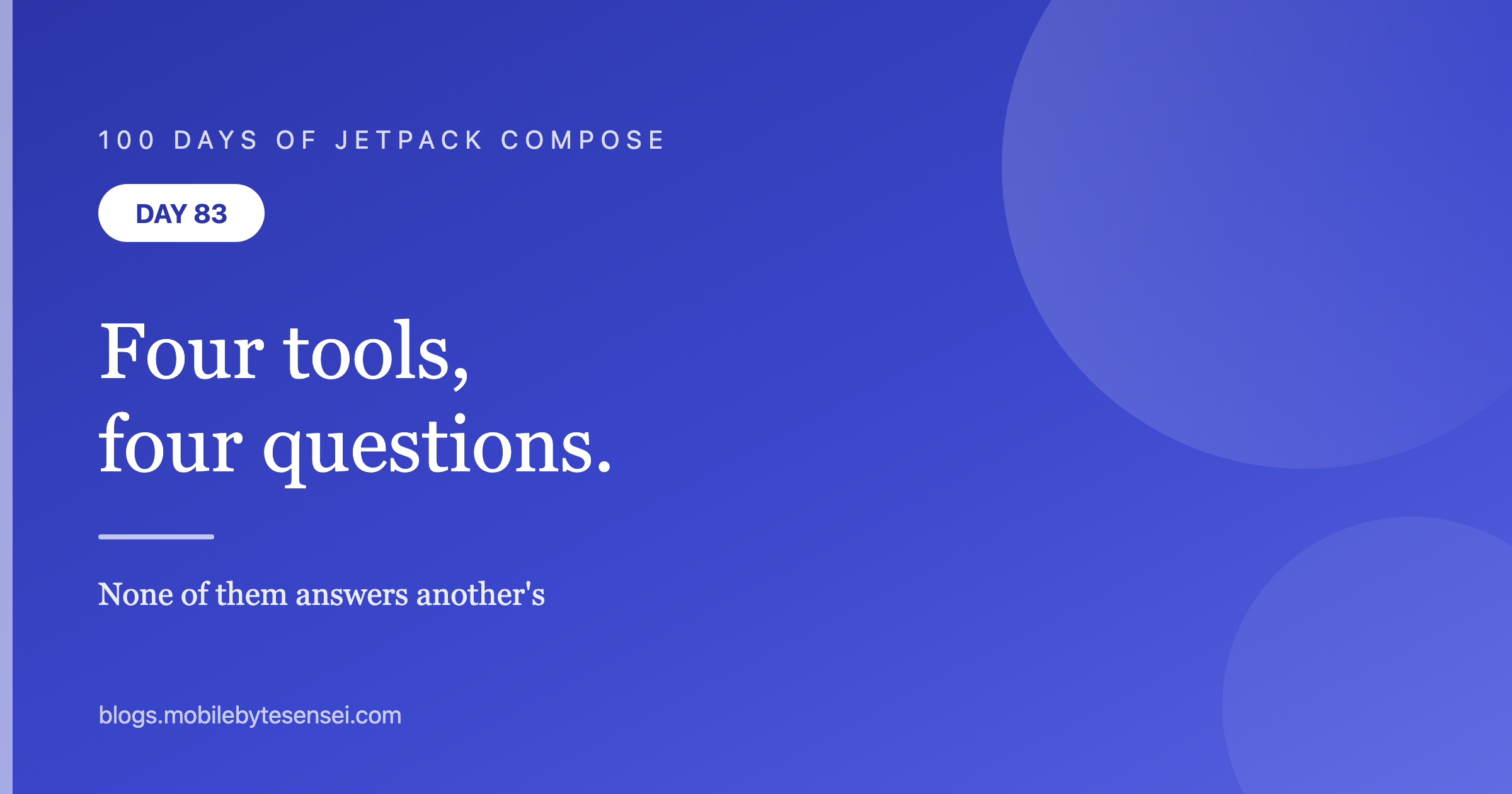 100 DAYS OF JETPACK COMPOSE

DAY 83

Four tools,
four questions.

None of them answers another's

blogs.mobilebytesensei.com